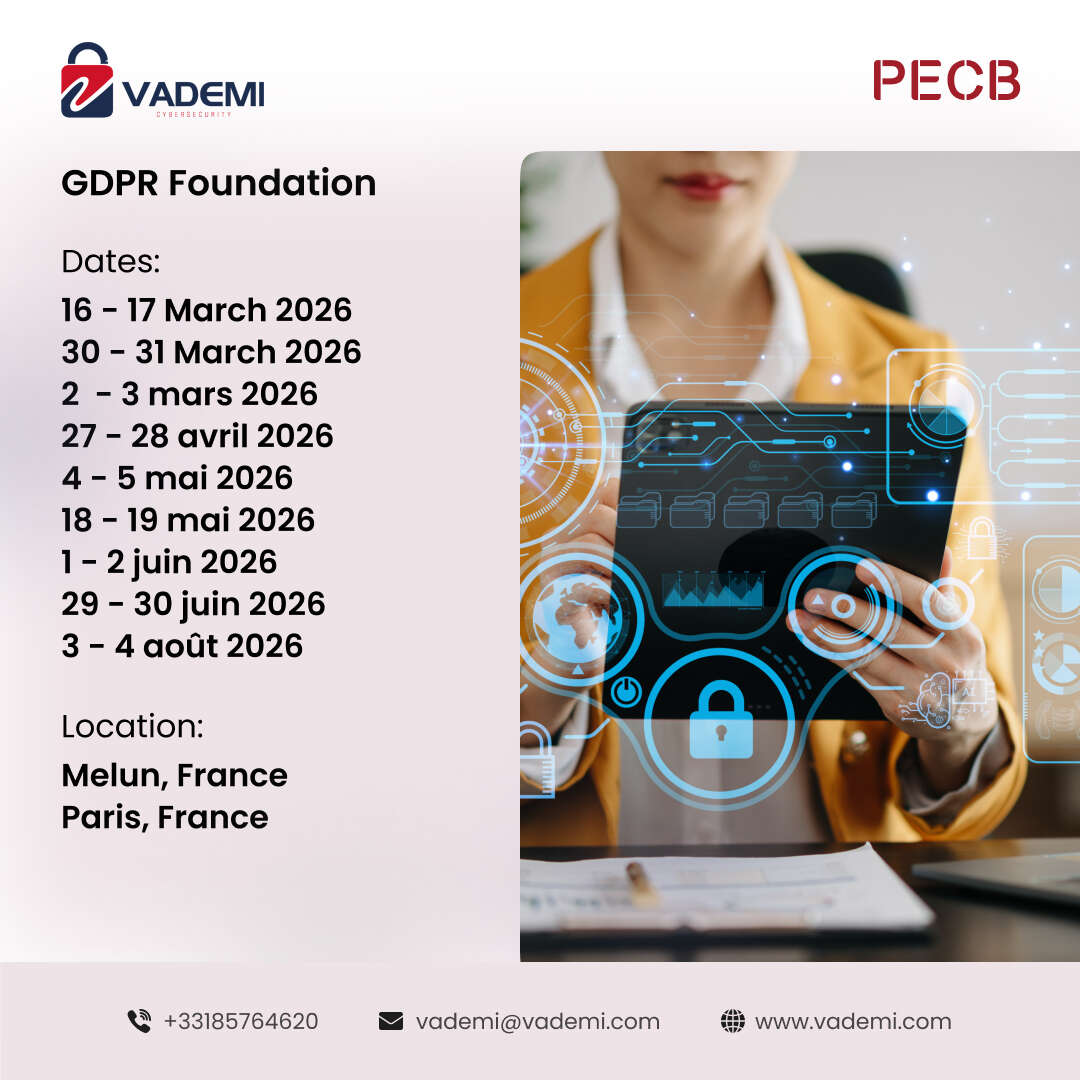 VADEMI
CYBERSECURITY

PECB

GDPR Foundation

Dates:
16 - 17 March 2026
30 - 31 March 2026
2 - 3 mars 2026
27 - 28 avril 2026
4 - 5 mai 2026
18 - 19 mai 2026
1 - 2 juin 2026
29 - 30 juin 2026
3 - 4 août 2026

Location:
Melun, France
Paris, France

+33185764620 vademi@vademi.com www.vademi.com